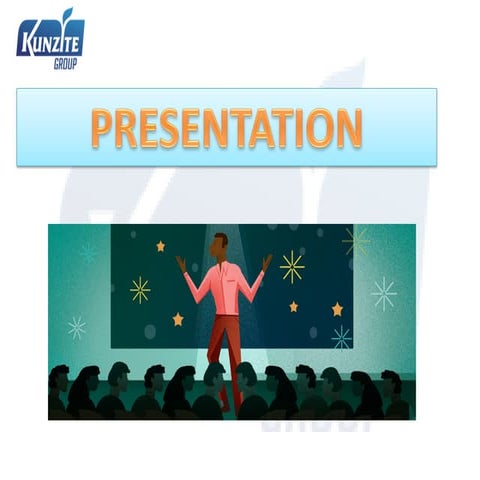 KUNZITE
GROUP

PRESENTATION